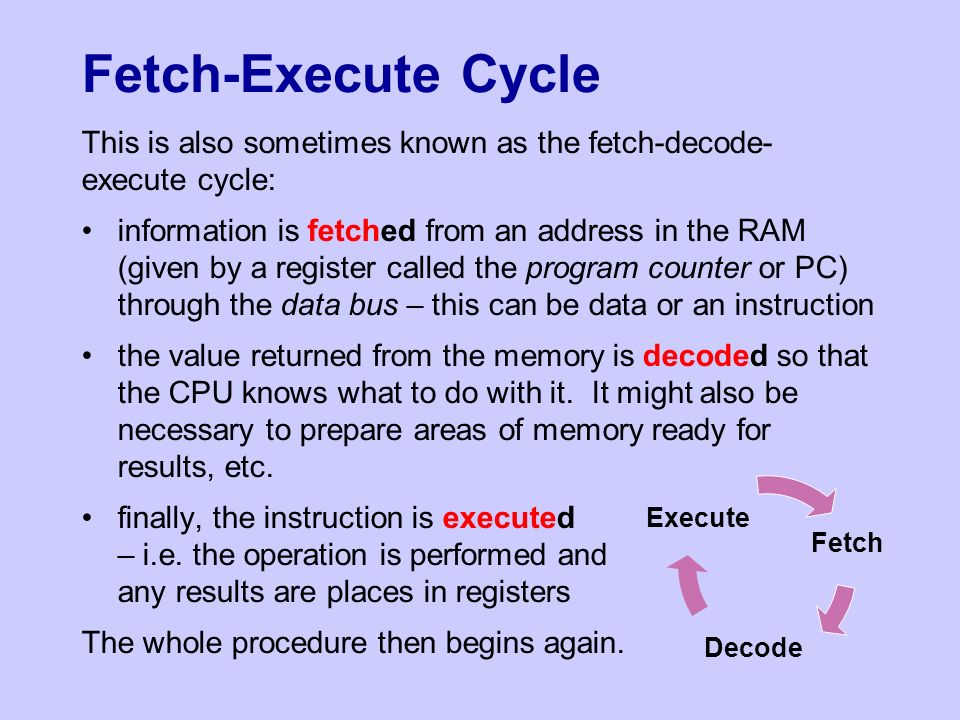 Fetch-Execute Cycle

This is also sometimes known as the fetch-decode-execute cycle:

• information is fetched from an address in the RAM (given by a register called the program counter or PC) through the data bus – this can be data or an instruction

• the value returned from the memory is decoded so that the CPU knows what to do with it. It might also be necessary to prepare areas of memory ready for results, etc.

• finally, the instruction is executed – i.e. the operation is performed and any results are places in registers

The whole procedure then begins again.

Execute

Fetch

Decode